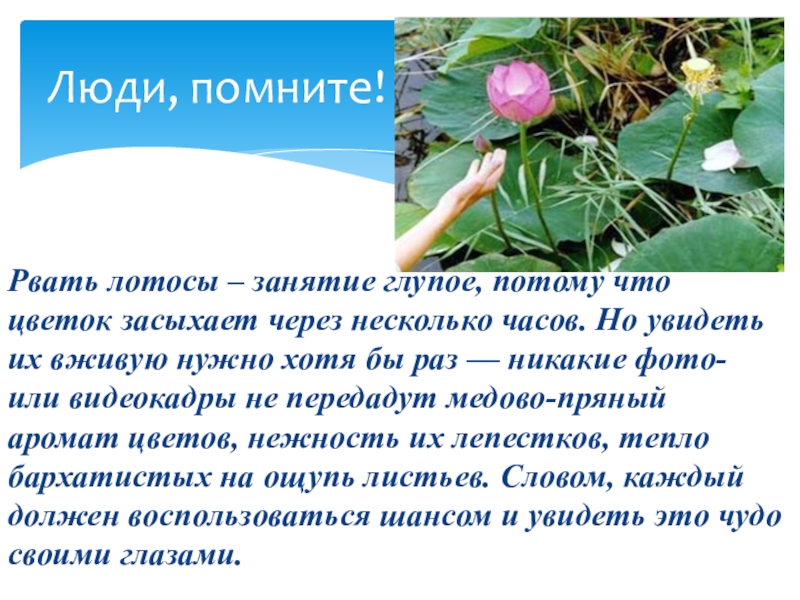 Люди, помните!

Рвать лотосы – занятие глупое, потому что цветок засыхает через несколько часов. Но увидеть их вживую нужно хотя бы раз — никакие фото- или видеокадры не передадут медово-пряный аромат цветов, нежность их лепестков, тепло бархатистых на ощупь листьев. Словом, каждый должен воспользоваться шансом и увидеть это чудо своими глазами.